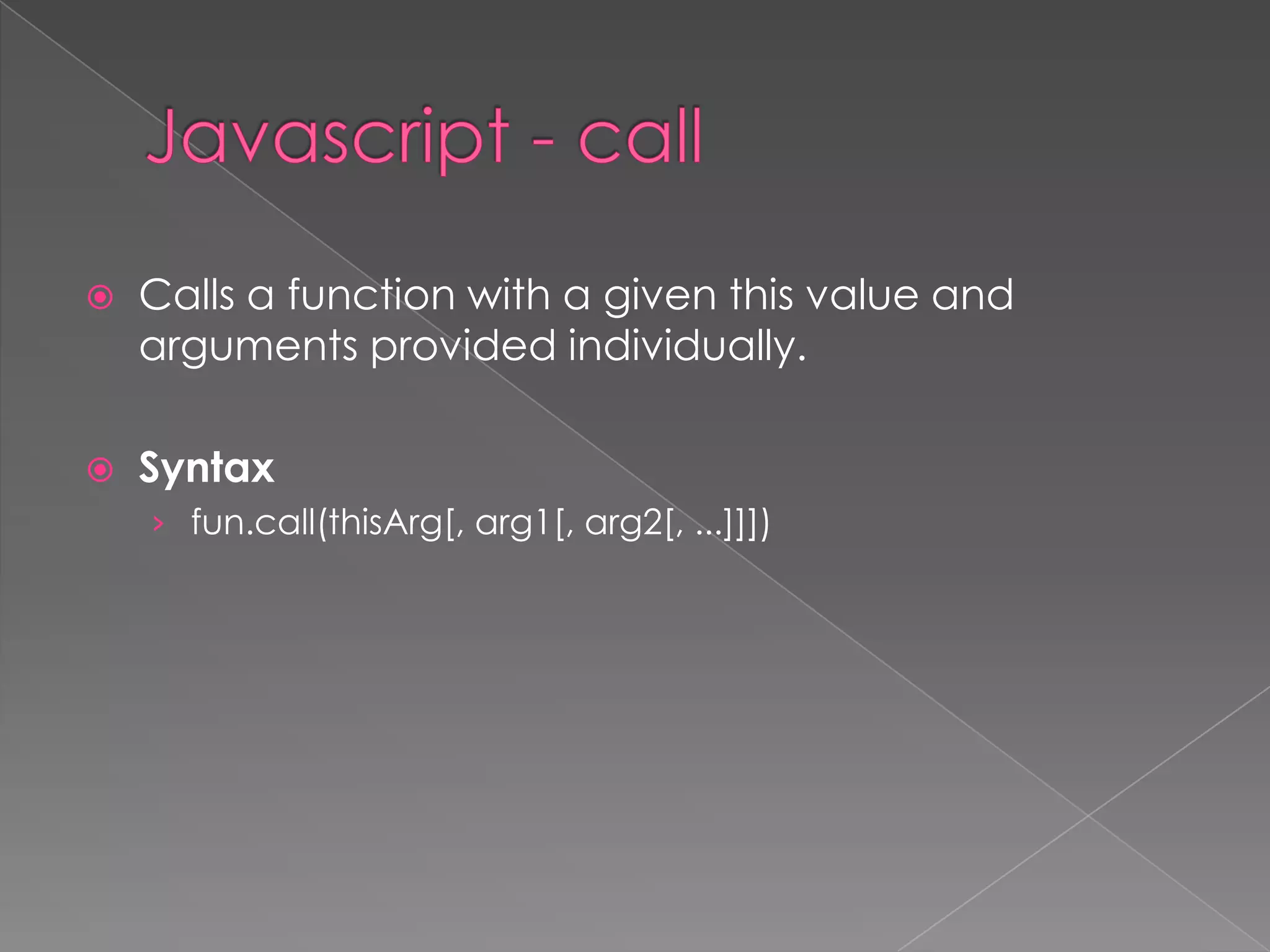 Javascript - call

Calls a function with a given this value and arguments provided individually.

Syntax

fun.call(thisArg[, arg1[, arg2[, ...]]])